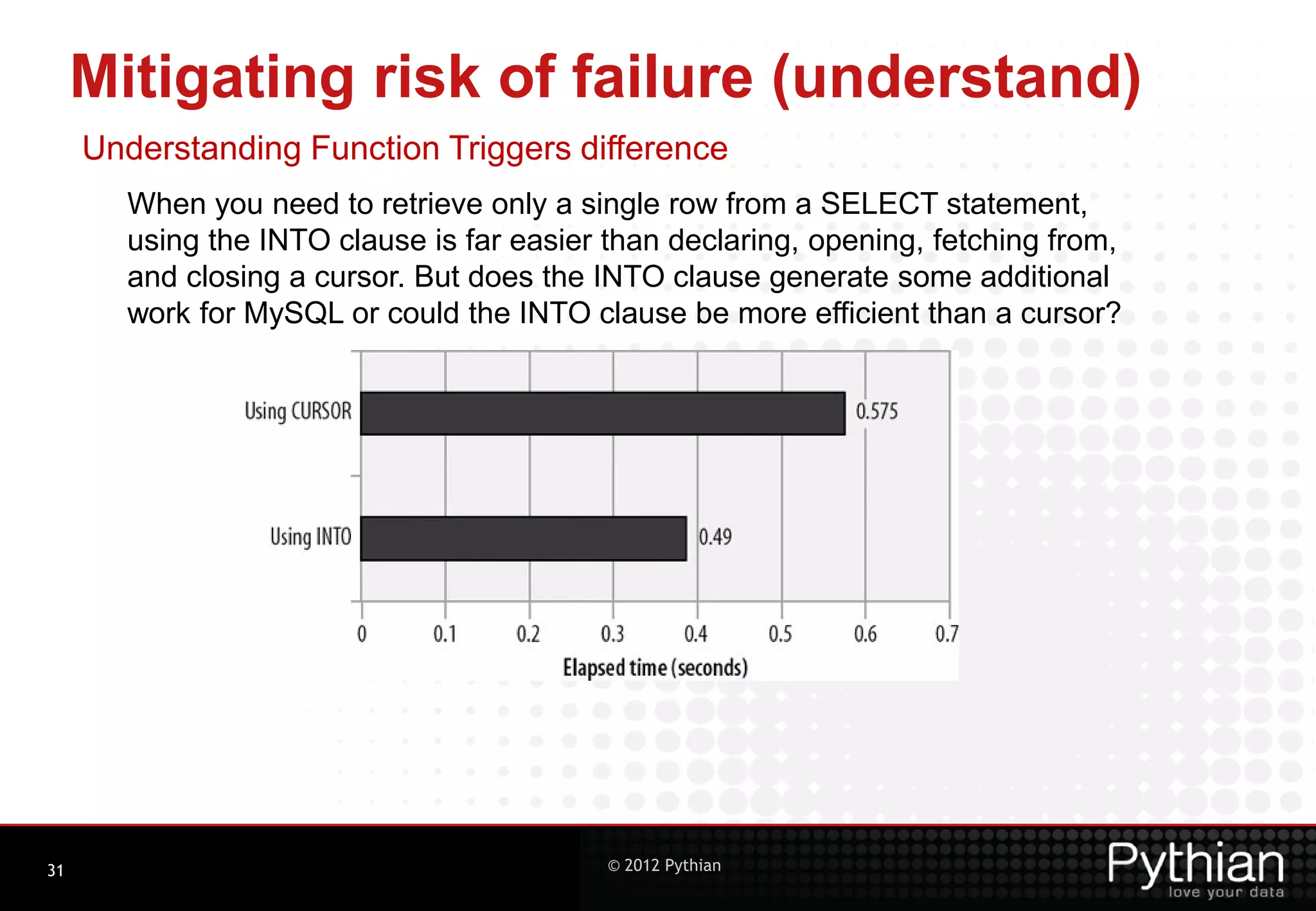 Mitigating risk of failure (understand)

Understanding Function Triggers difference

When you need to retrieve only a single row from a SELECT statement, using the INTO clause is far easier than declaring, opening, fetching from, and closing a cursor. But does the INTO clause generate some additional work for MySQL or could the INTO clause be more efficient than a cursor?

Using CURSOR
0.575
Using INTO
0.49
0
0.1
0.2
0.3
0.4
0.5
0.6
0.7
Elapsed time (seconds)

31

© 2012 Pythian

Pythian
love your data